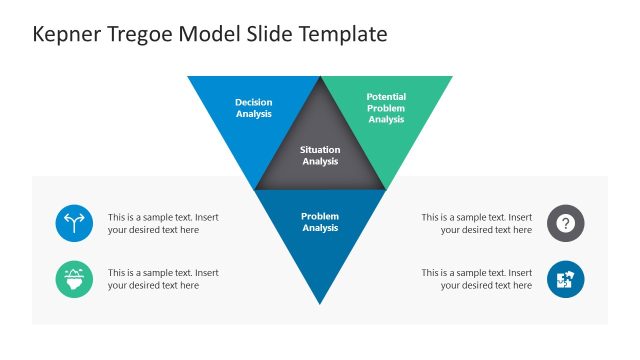 Kepner Tregoe Model Slide Template

Decision Analysis

Potential Problem Analysis

Situation Analysis

Problem Analysis

This is a sample text. Insert your desired text here

This is a sample text. Insert your desired text here

This is a sample text. Insert your desired text here

This is a sample text. Insert your desired text here